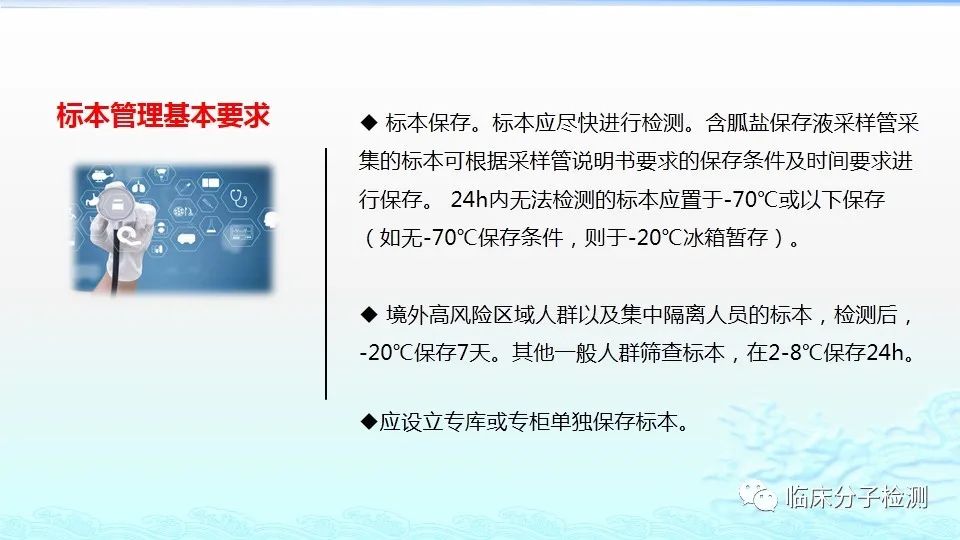 标本管理基本要求

◆ 标本保存。标本应尽快进行检测。含胍盐保存液采样管采集的标本可根据采样管说明书要求的保存条件及时间要求进行保存。 24h内无法检测的标本应置于-70℃或以下保存（如无-70℃保存条件，则于-20℃冰箱暂存）。

◆ 境外高风险区域人群以及集中隔离人员的标本，检测后，-20℃保存7天。其他一般人群筛查标本，在2-8℃保存24h。

◆应设立专库或专柜单独保存标本。

临床分子检测